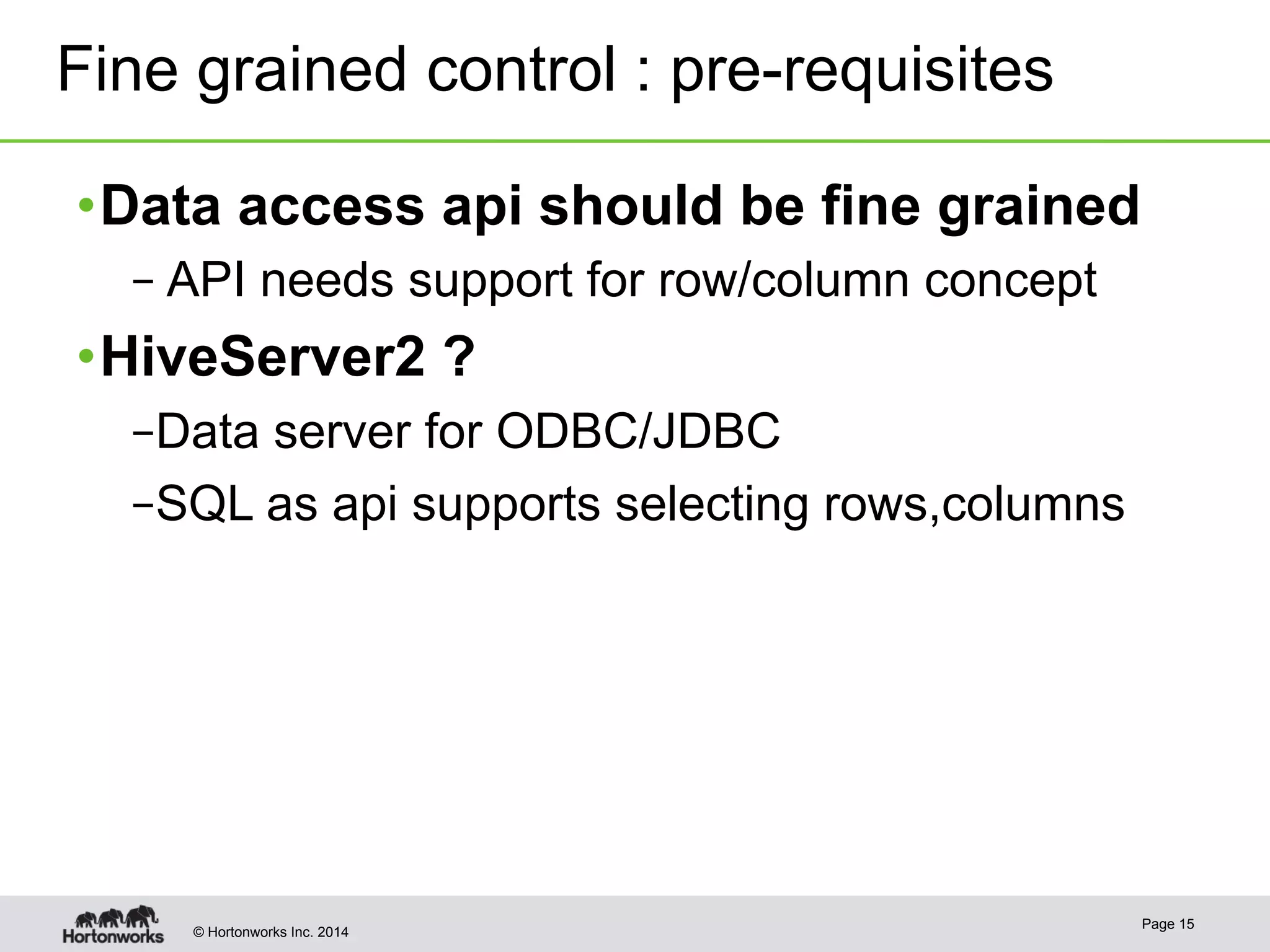 Fine grained control : pre-requisites

• Data access api should be fine grained

– API needs support for row/column concept

• HiveServer2 ?

–Data server for ODBC/JDBC

–SQL as api supports selecting rows,columns

Hortonworks © Hortonworks Inc. 2014

Page 15